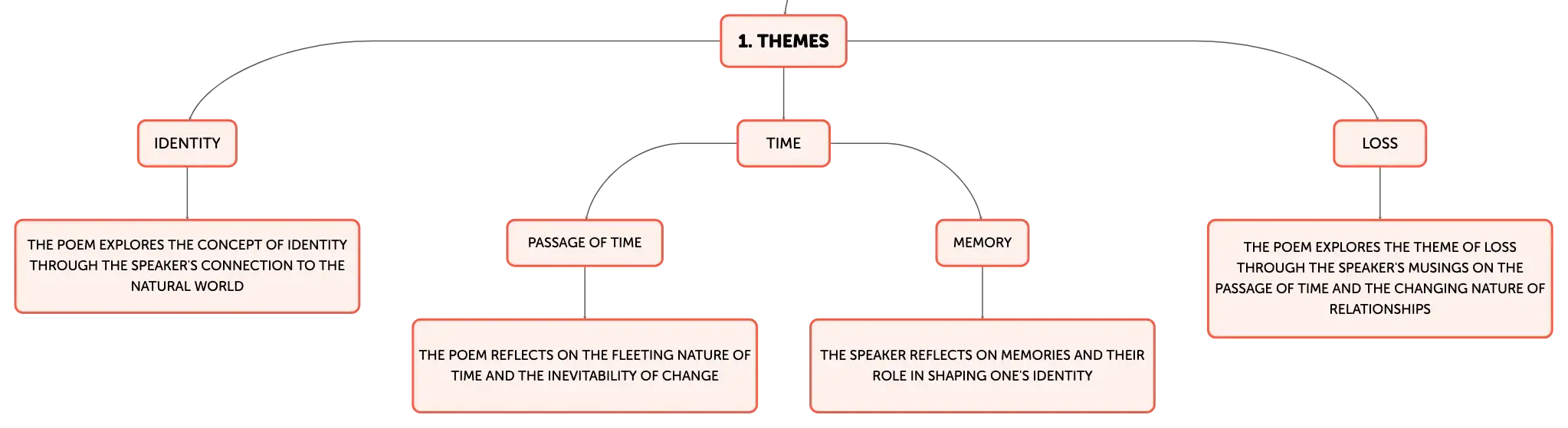 1. THEMES

IDENTITY

THE POEM EXPLORES THE CONCEPT OF IDENTITY THROUGH THE SPEAKER'S CONNECTION TO THE NATURAL WORLD

TIME

PASSAGE OF TIME

THE POEM REFLECTS ON THE FLEETING NATURE OF TIME AND THE INEVITABILITY OF CHANGE

MEMORY

THE SPEAKER REFLECTS ON MEMORIES AND THEIR ROLE IN SHAPING ONE'S IDENTITY

LOSS

THE POEM EXPLORES THE THEME OF LOSS THROUGH THE SPEAKER'S MUSINGS ON THE PASSAGE OF TIME AND THE CHANGING NATURE OF RELATIONSHIPS